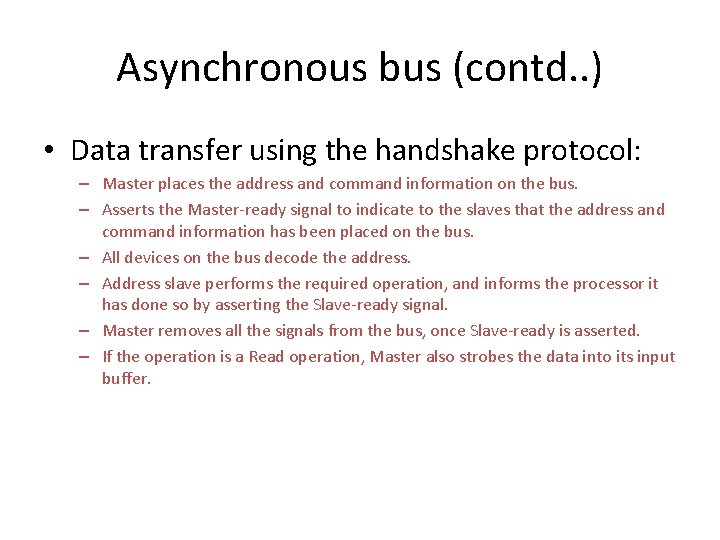 Asynchronous bus (contd..)

• Data transfer using the handshake protocol:
– Master places the address and command information on the bus.
– Asserts the Master-ready signal to indicate to the slaves that the address and command information has been placed on the bus.
– All devices on the bus decode the address.
– Address slave performs the required operation, and informs the processor it has done so by asserting the Slave-ready signal.
– Master removes all the signals from the bus, once Slave-ready is asserted.
– If the operation is a Read operation, Master also strobes the data into its input buffer.